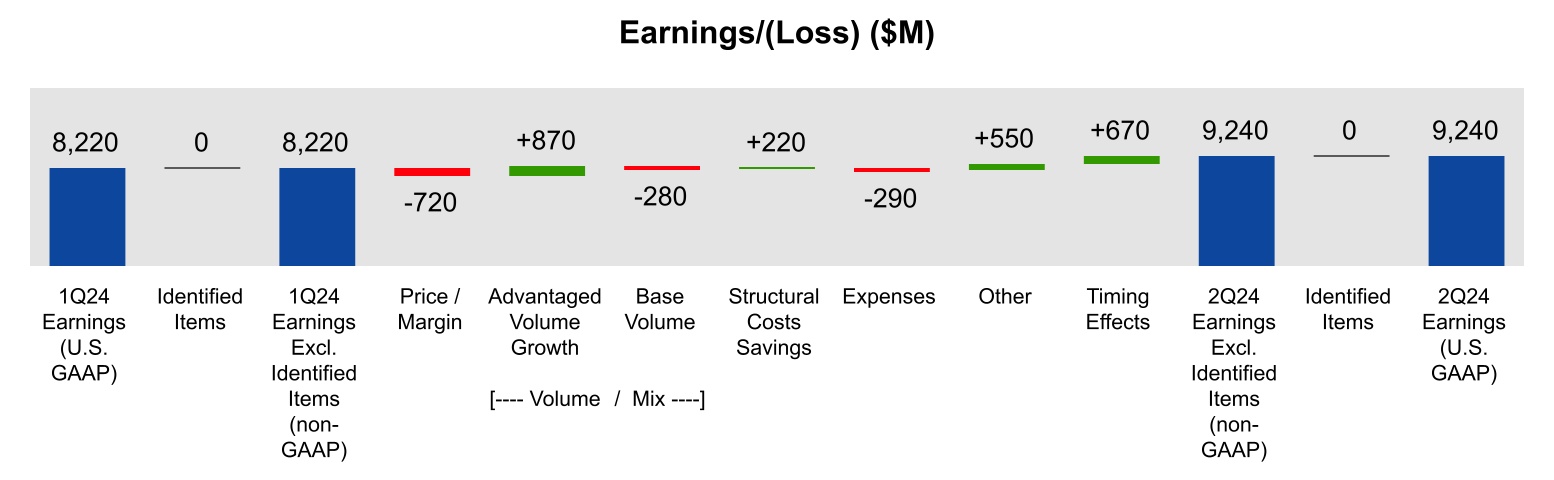 Earnings/(Loss) ($M)

8,220
0
8,220
-720
+870
-280
+220
-290
+550
+670
9,240
0
9,240

1Q24 Earnings (U.S. GAAP)
Identified Items
1Q24 Earnings Excl. Identified Items (non-GAAP)
Price / Margin
Advantaged Volume Growth
Base Volume
Structural Costs Savings
Expenses
Other
Timing Effects
2Q24 Earnings Excl. Identified Items (non-GAAP)
Identified Items
2Q24 Earnings (U.S. GAAP)

[---- Volume / Mix ----]